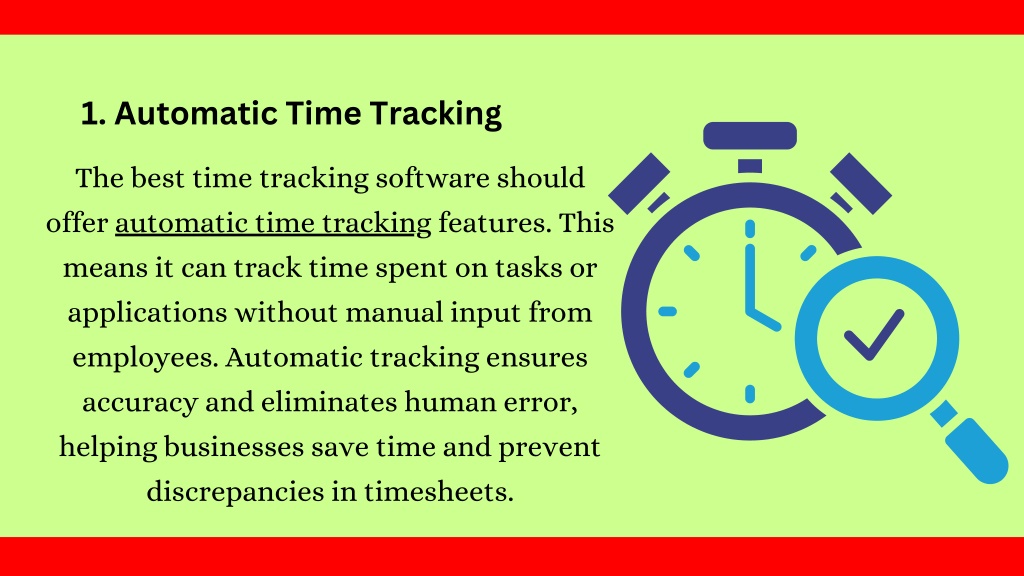 1. Automatic Time Tracking

The best time tracking software should offer automatic time tracking features. This means it can track time spent on tasks or applications without manual input from employees. Automatic tracking ensures accuracy and eliminates human error, helping businesses save time and prevent discrepancies in timesheets.